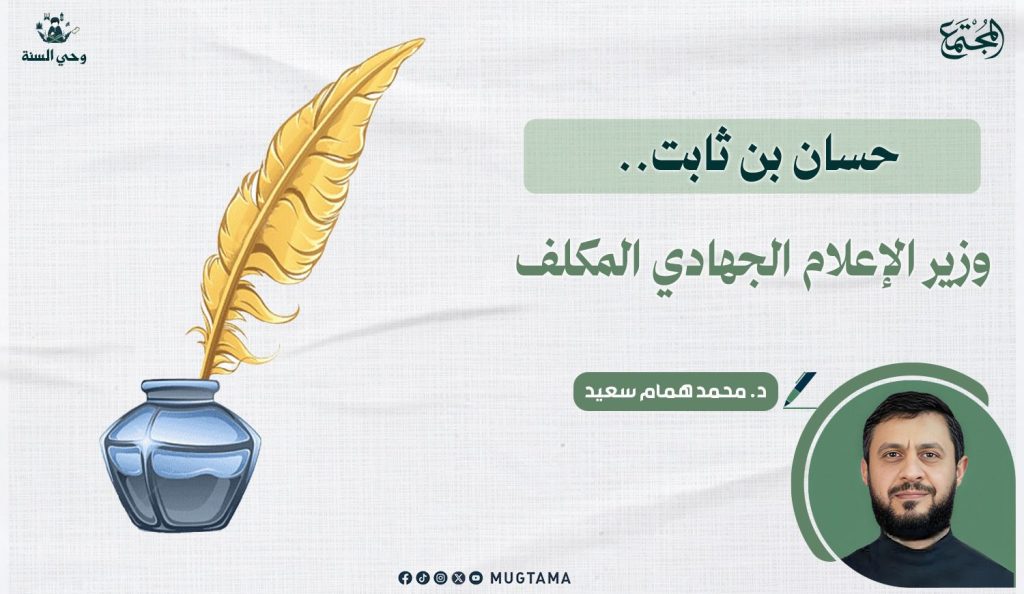 المجتمع

وحي السنة

حسان بن ثابت..

وزير الإعلام الجهادي المكلف

د. محمد همام سعيد

MUGTAMA